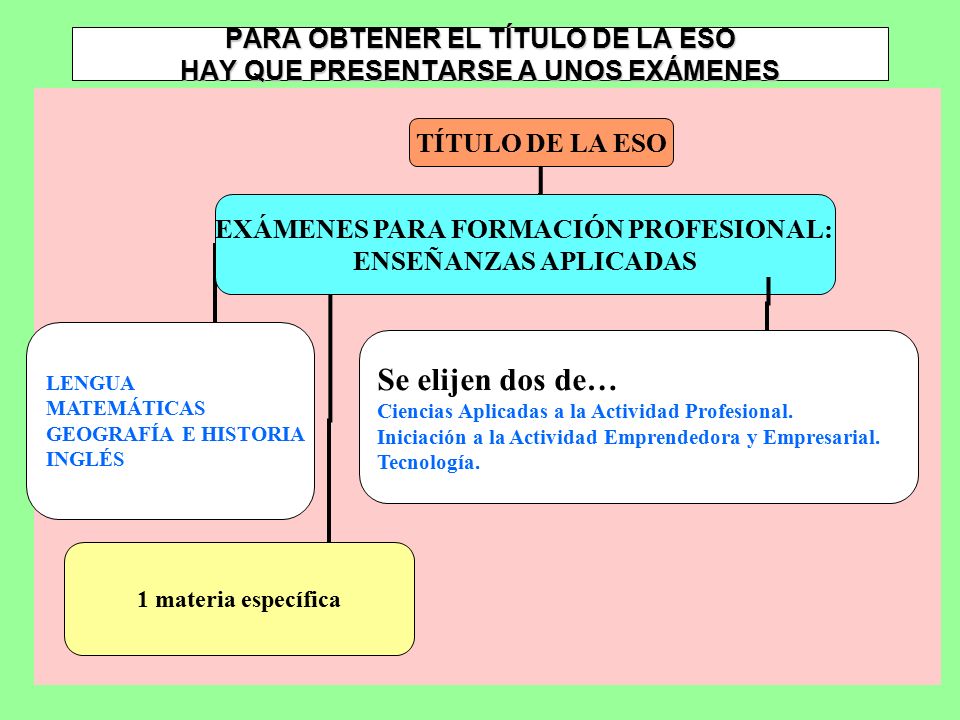 PARA OBTENER EL TÍTULO DE LA ESO
HAY QUE PRESENTARSE A UNOS EXÁMENES

TÍTULO DE LA ESO

EXÁMENES PARA FORMACIÓN PROFESIONAL:
ENSEÑANZAS APLICADAS

LENGUA
MATEMÁTICAS
GEOGRAFÍA E HISTORIA
INGLÉS

Se elijen dos de…
Ciencias Aplicadas a la Actividad Profesional.
Iniciación a la Actividad Emprendedora y Empresarial.
Tecnología.

1 materia específica